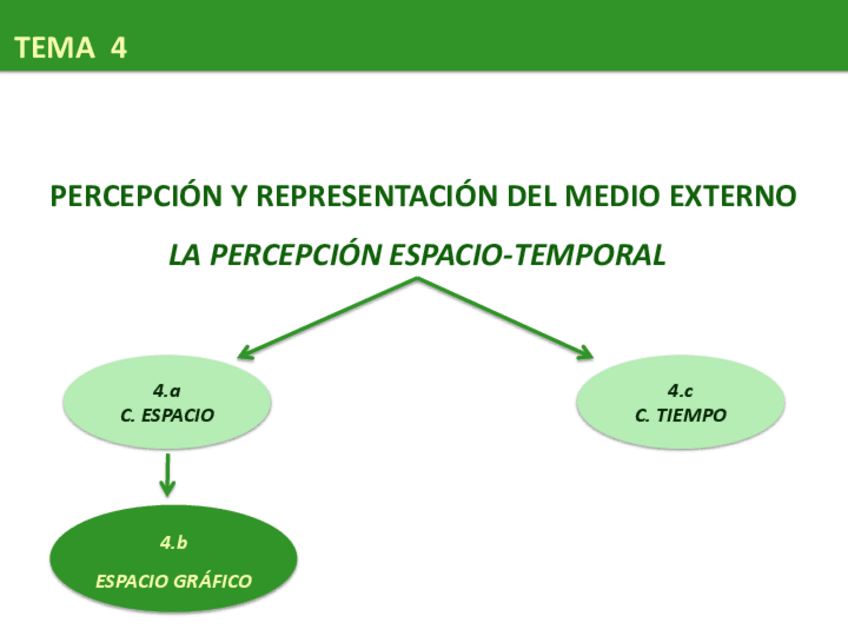 TEMA 4

PERCEPCIÓN Y REPRESENTACIÓN DEL MEDIO EXTERNO

LA PERCEPCIÓN ESPACIO-TEMPORAL

4.a
C. ESPACIO

4.c
C. TIEMPO

4.b
ESPACIO GRÁFICO